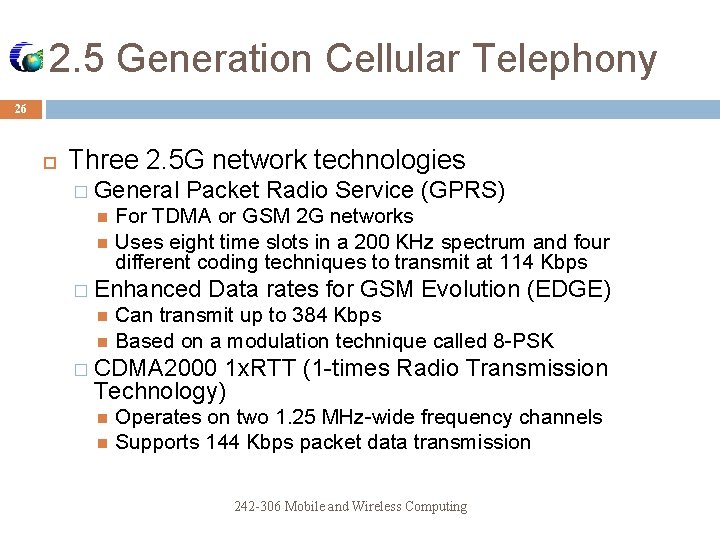 2.5 Generation Cellular Telephony

26

Three 2.5G network technologies

General Packet Radio Service (GPRS)

For TDMA or GSM 2G networks

Uses eight time slots in a 200 KHz spectrum and four different coding techniques to transmit at 114 Kbps

Enhanced Data rates for GSM Evolution (EDGE)

Can transmit up to 384 Kbps

Based on a modulation technique called 8-PSK

CDMA2000 1xRTT (1-times Radio Transmission Technology)

Operates on two 1.25 MHz-wide frequency channels

Supports 144 Kbps packet data transmission

242-306 Mobile and Wireless Computing